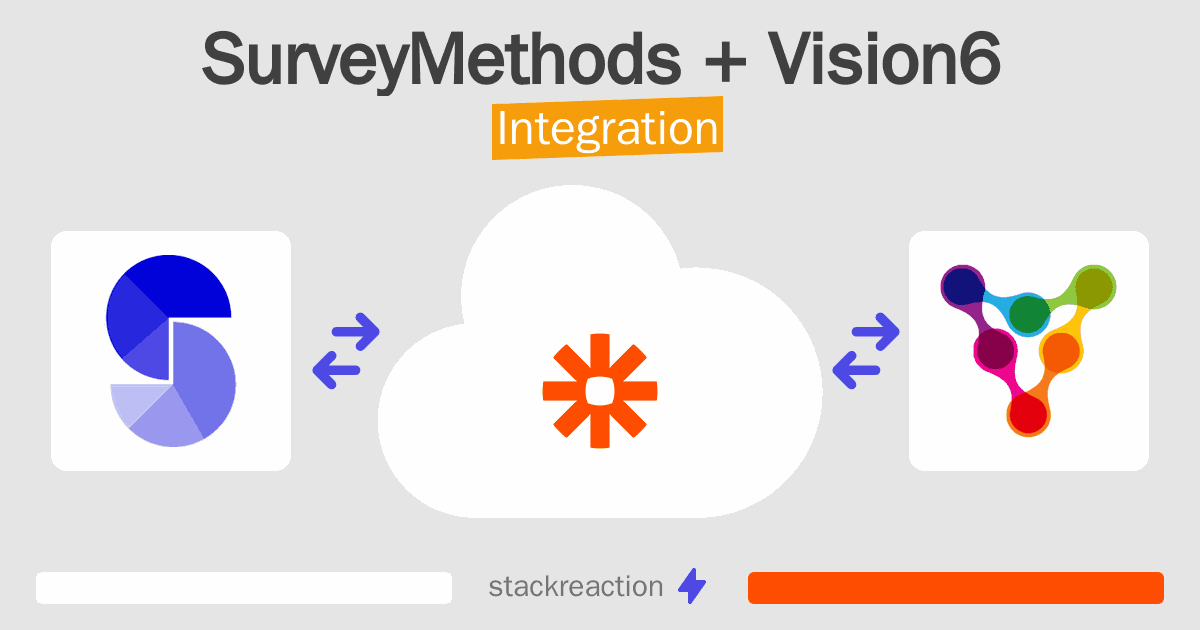 SurveyMethods + Vision6
Integration

stackreaction